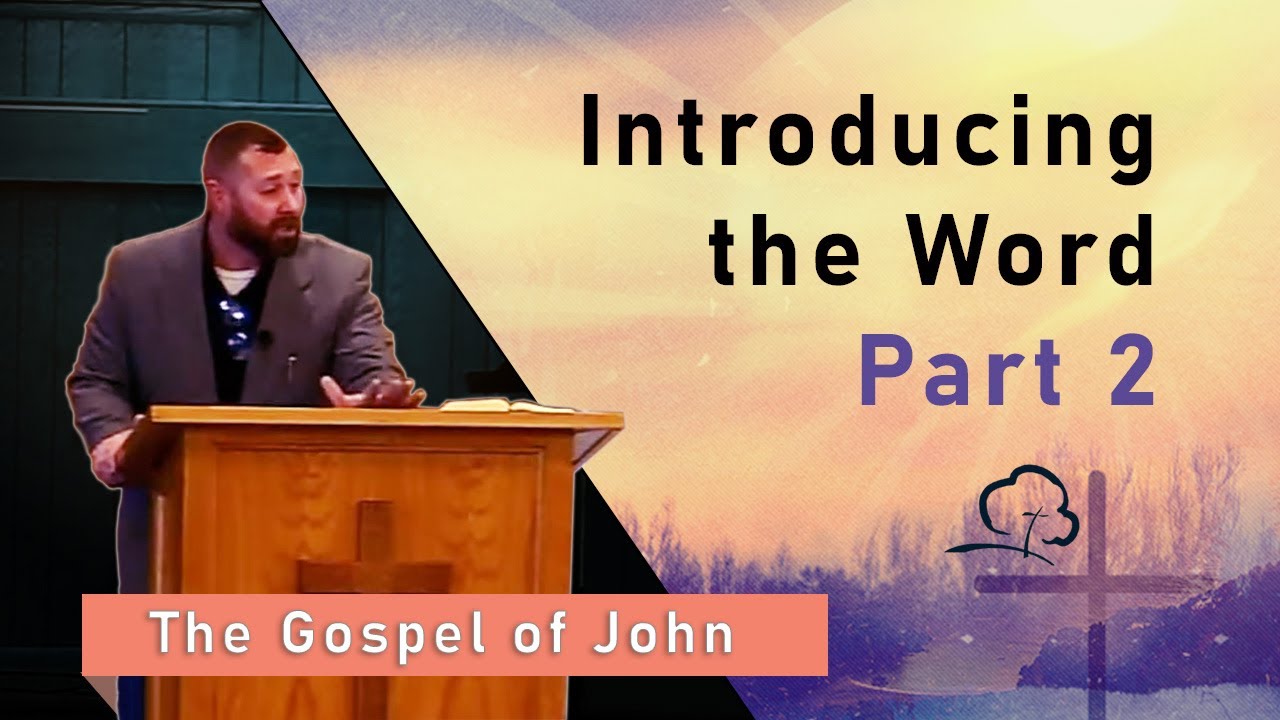 Introducing the Word
Part 2

The Gospel of John